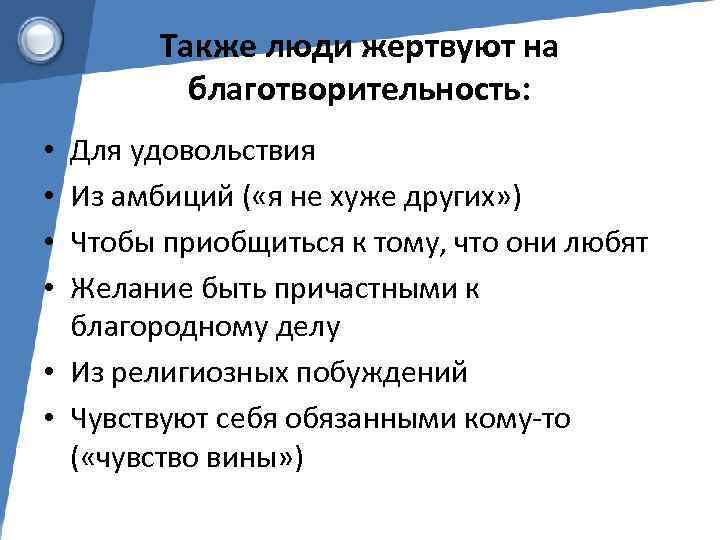 Также люди жертвуют на благотворительность:

• Для удовольствия
• Из амбиций («я не хуже других»)
• Чтобы приобщиться к тому, что они любят
• Желание быть причастными к благородному делу
• Из религиозных побуждений
• Чувствуют себя обязанными кому-то («чувство вины»)